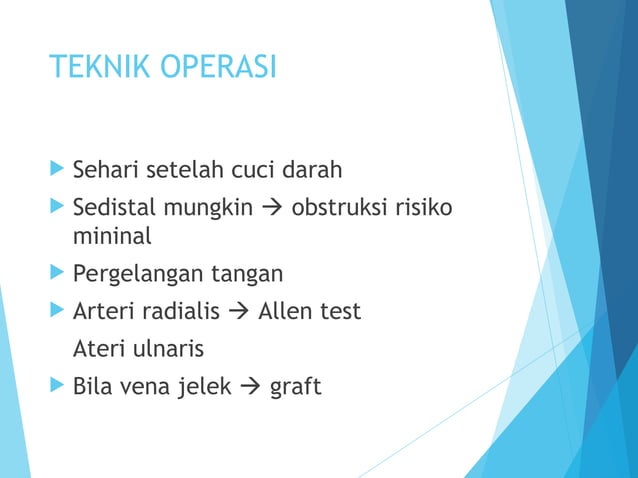 TEKNIK OPERASI

Sehari setelah cuci darah

Sedistal mungkin → obstruksi risiko mininal

Pergelangan tangan

Arteri radialis → Allen test

Ateri ulnaris

Bila vena jelek → graft